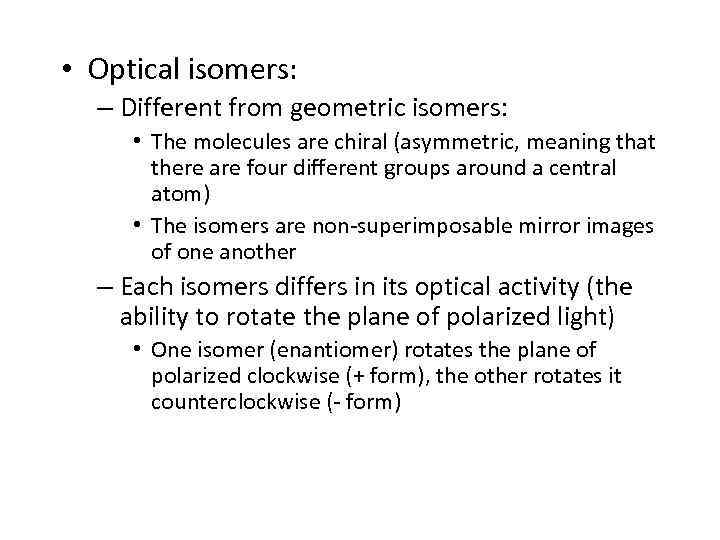 • Optical isomers:

– Different from geometric isomers:

• The molecules are chiral (asymmetric, meaning that there are four different groups around a central atom)

• The isomers are non-superimposable mirror images of one another

– Each isomers differs in its optical activity (the ability to rotate the plane of polarized light)

• One isomer (enantiomer) rotates the plane of polarized clockwise (+ form), the other rotates it counterclockwise (- form)